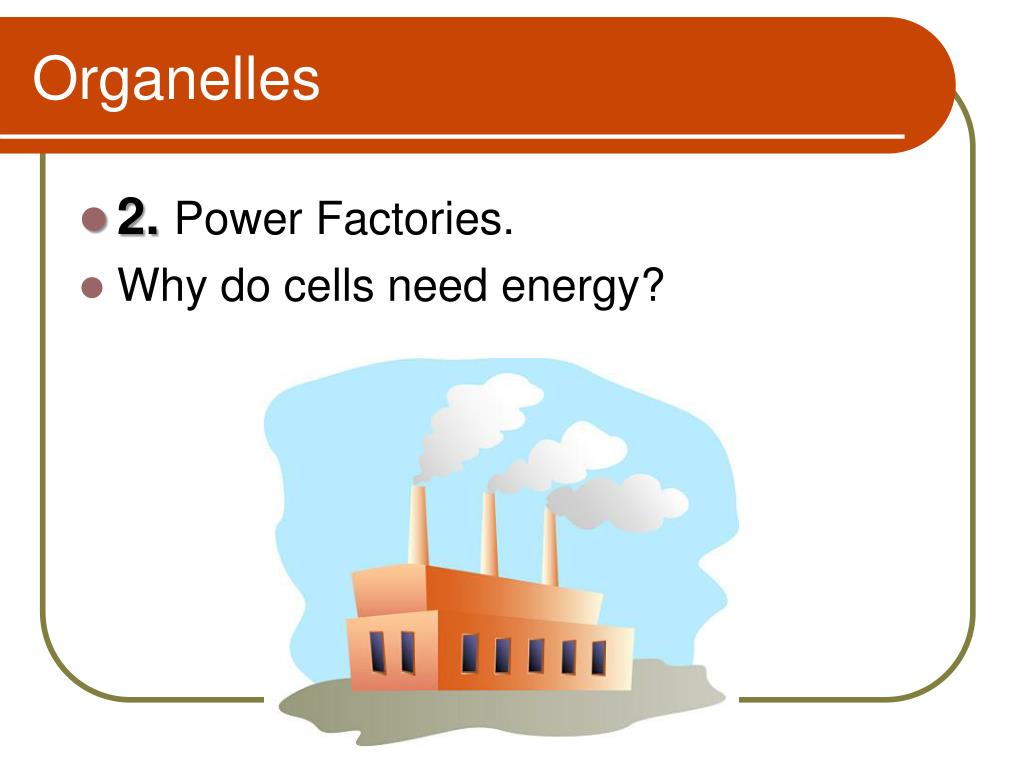 Organelles

2. Power Factories.

Why do cells need energy?